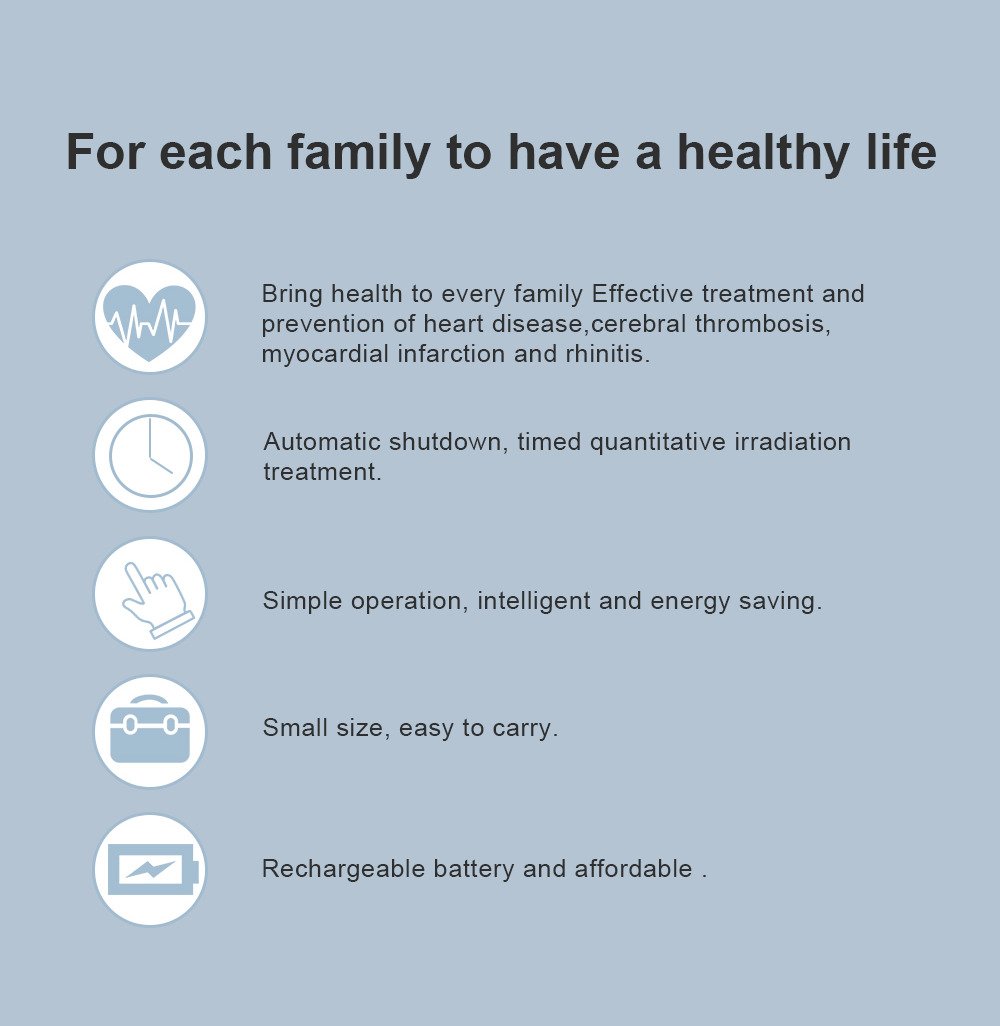 For each family to have a healthy life

Bring health to every family Effective treatment and prevention of heart disease,cerebral thrombosis, myocardial infarction and rhinitis.

Automatic shutdown, timed quantitative irradiation treatment.

Simple operation, intelligent and energy saving.

Small size, easy to carry.

Rechargeable battery and affordable .